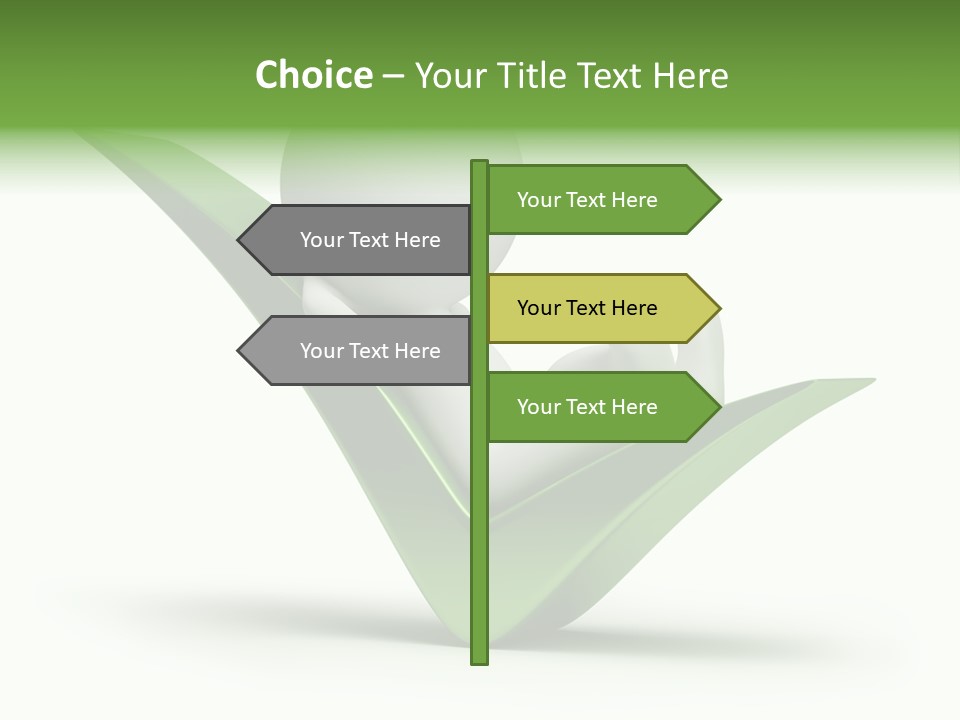 Choice – Your Title Text Here

Your Text Here

Your Text Here

Your Text Here

Your Text Here

Your Text Here